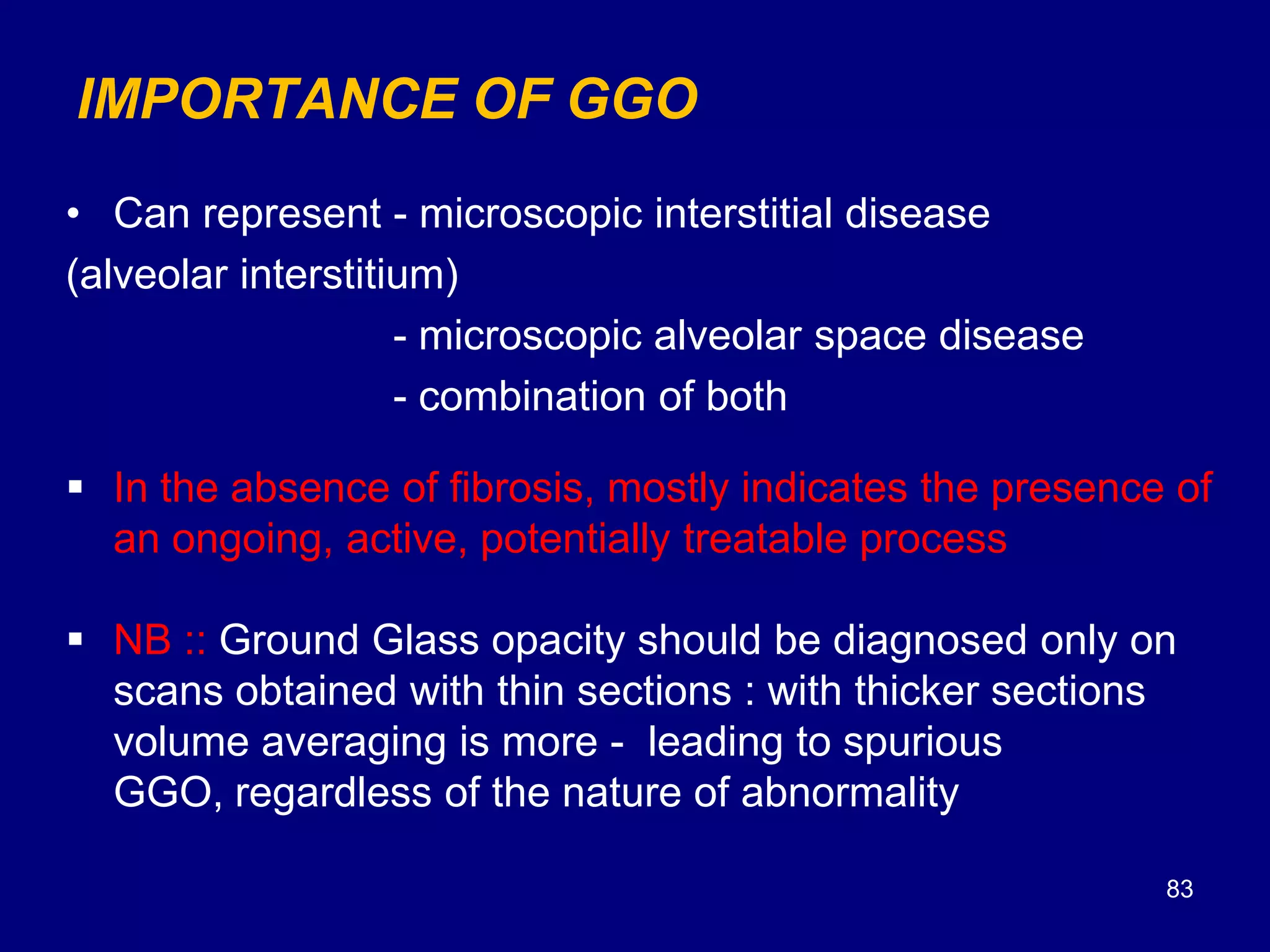 IMPORTANCE OF GGO

• Can represent - microscopic interstitial disease (alveolar interstitium)

- microscopic alveolar space disease

- combination of both

▪ In the absence of fibrosis, mostly indicates the presence of an ongoing, active, potentially treatable process

▪ NB :: Ground Glass opacity should be diagnosed only on scans obtained with thin sections : with thicker sections volume averaging is more - leading to spurious GGO, regardless of the nature of abnormality

83